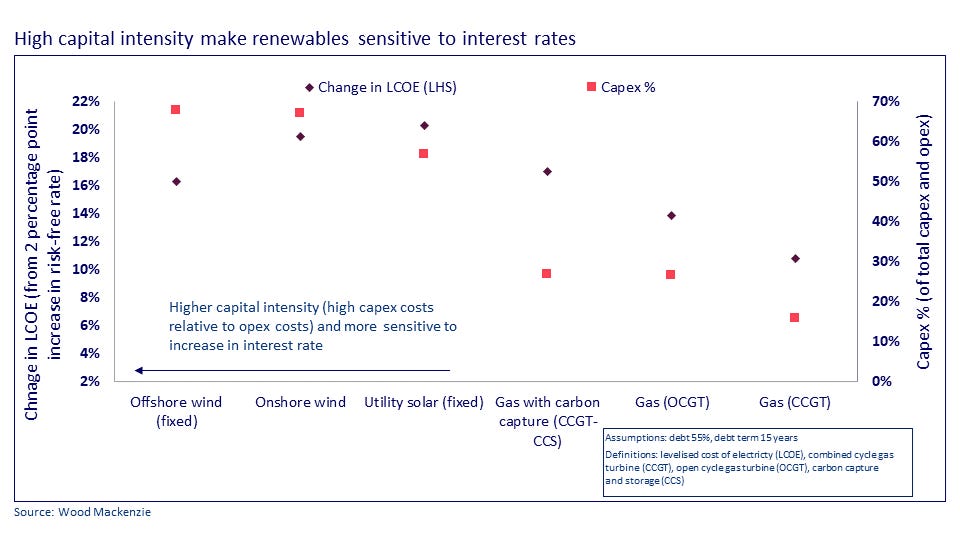 High capital intensity make renewables sensitive to interest rates

Change in LCOE (LHS)

Capex %

Chnage in LCOE (from 2 percentage point increase in risk-free rate)

22%
20%
18%
16%
14%
12%
10%
8%
6%
4%
2%

70%
60%
50%
40%
30%
20%
10%
0%

Capex % (of total capex and opex)

Higher capital intensity (high capex costs relative to opex costs) and more sensitive to increase in interest rate

Offshore wind (fixed)

Onshore wind

Utility solar (fixed)

Gas with carbon capture (CCGT-CCS)

Gas (OCGT)

Gas (CCGT)

Assumptions: debt 55%, debt term 15 years

Definitions: levelised cost of electricty (LCOE), combined cycle gas turbine (CCGT), open cycle gas turbine (OCGT), carbon capture and storage (CCS)

Source: Wood Mackenzie